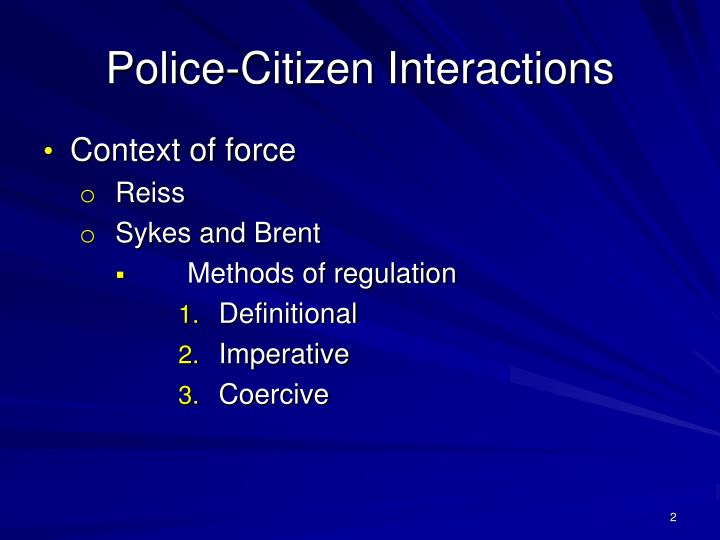 Police-Citizen Interactions

• Context of force

o Reiss

o Sykes and Brent

▪ Methods of regulation

1. Definitional

2. Imperative

3. Coercive

2